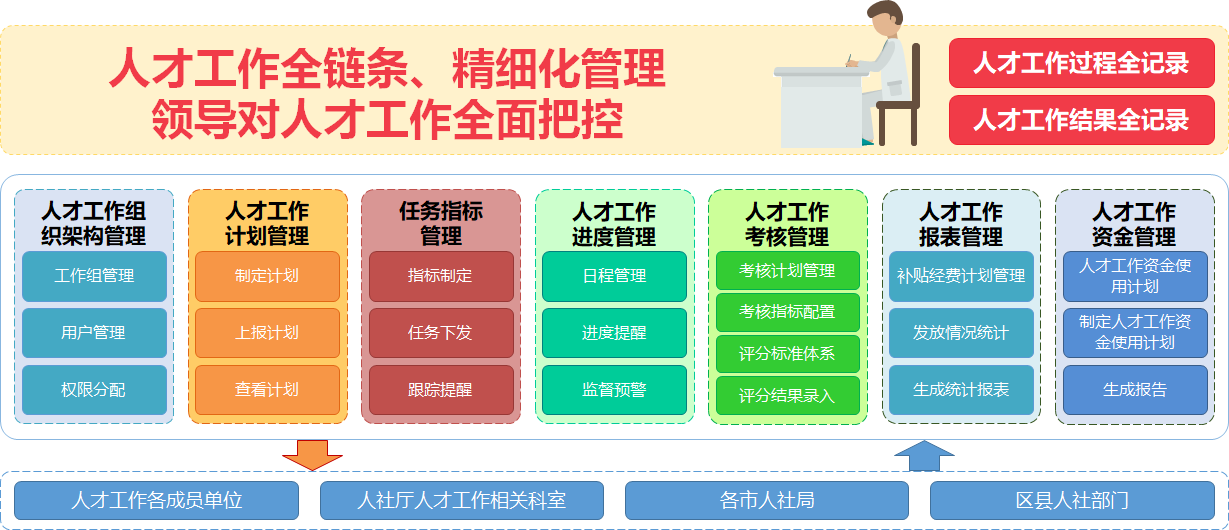 人才工作全链条、精细化管理
领导对人才工作全面把控

人才工作过程全记录
人才工作结果全记录

人才工作组织架构管理
工作组管理
用户管理
权限分配

人才工作计划管理
制定计划
上报计划
查看计划

任务指标管理
指标制定
任务下发
跟踪提醒

人才工作进度管理
日程管理
进度提醒
监督预警

人才工作考核管理
考核计划管理
考核指标配置
评分标准体系
评分结果录入

人才工作报表管理
补贴经费计划管理
发放情况统计
生成统计报表

人才工作资金管理
人才工作资金使用计划
制定人才工作资金使用计划
生成报告

人才工作各成员单位
人社厅人才工作相关科室
各市人社局
区县人社部门